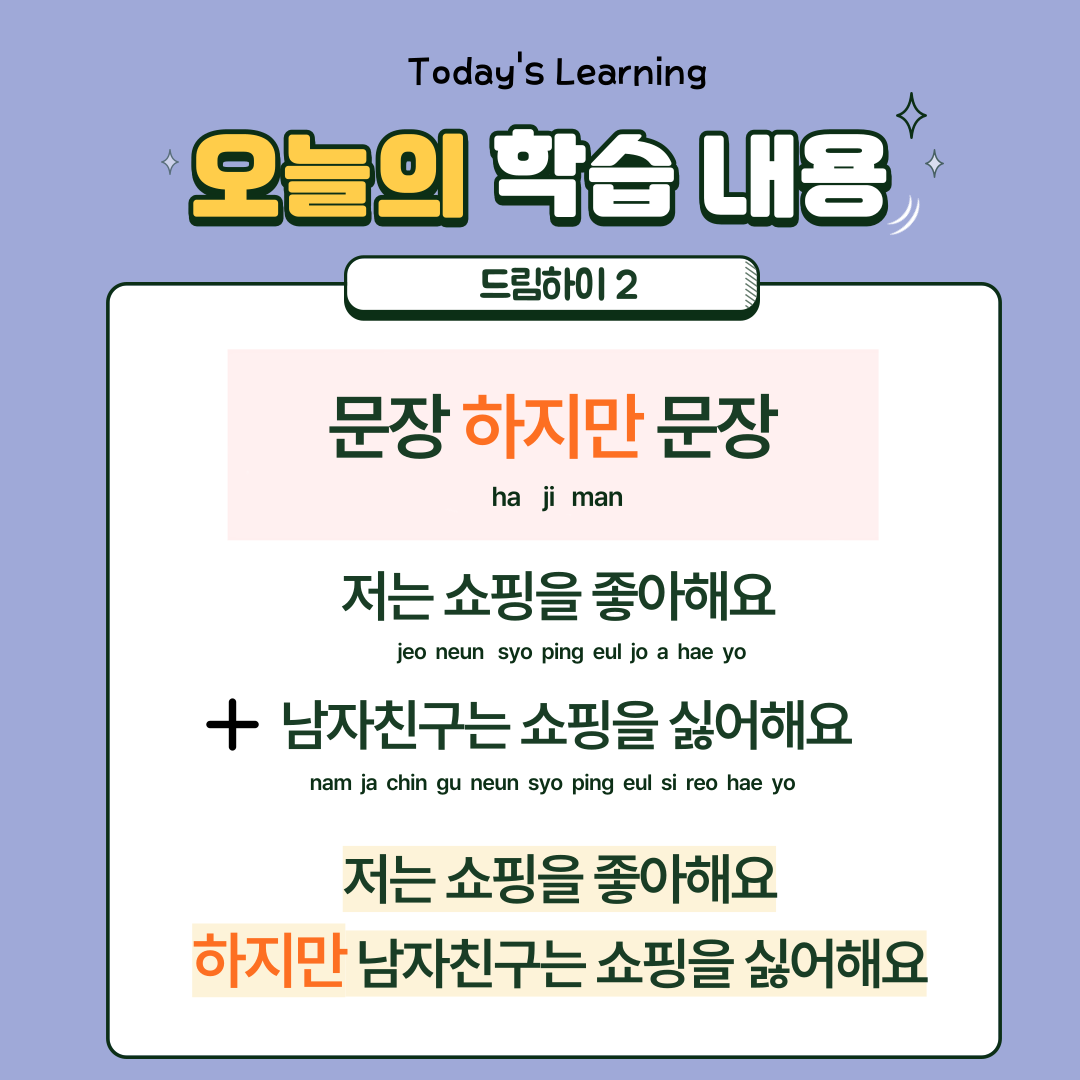 Today's Learning

오늘의 학습 내용

드림하이 2

문장 하지만 문장
ha ji man

저는 쇼핑을 좋아해요
jeo neun syo ping eul jo a hae yo

+ 남자친구는 쇼핑을 싫어해요
nam ja chin gu neun syo ping eul si reo hae yo

저는 쇼핑을 좋아해요
하지만 남자친구는 쇼핑을 싫어해요